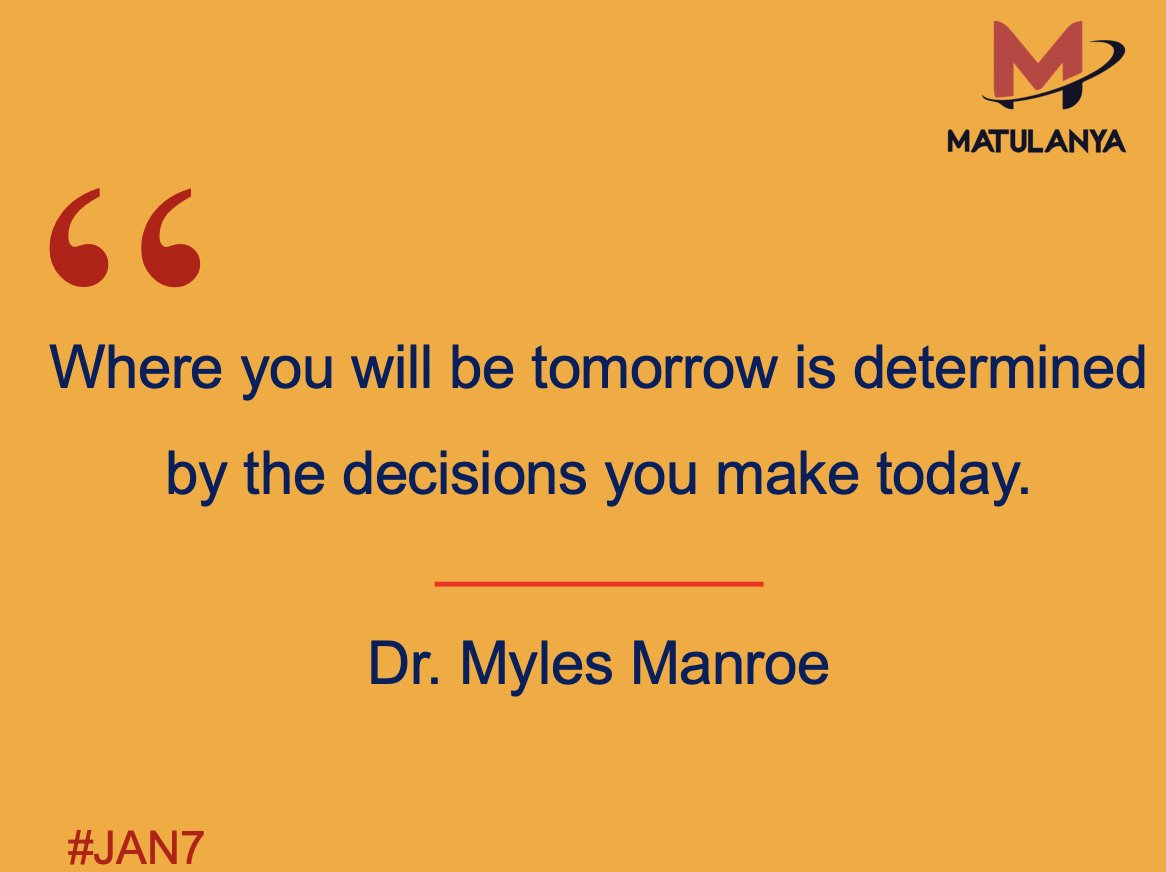 MATULANYA

“

Where you will be tomorrow is determined by the decisions you make today.

Dr. Myles Manroe

#JAN7